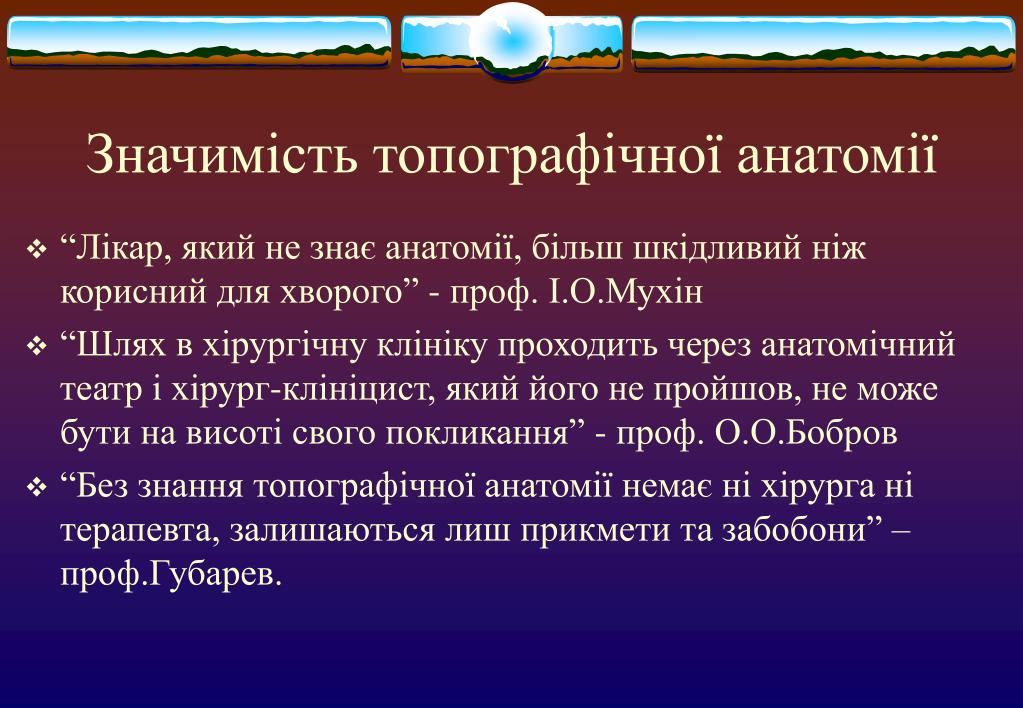 Значимість топографічної анатомії

❖ “Лікар, який не знає анатомії, більш шкідливий ніж корисний для хворого” - проф. І.О.Мухін

❖ “Шлях в хірургічну клініку проходить через анатомічний театр і хірург-клініцист, який його не пройшов, не може бути на висоті свого покликання” - проф. О.О.Бобров

❖ “Без знання топографічної анатомії немає ні хірурга ні терапевта, залишаються лиш прикмети та забобони” – проф.Губарев.